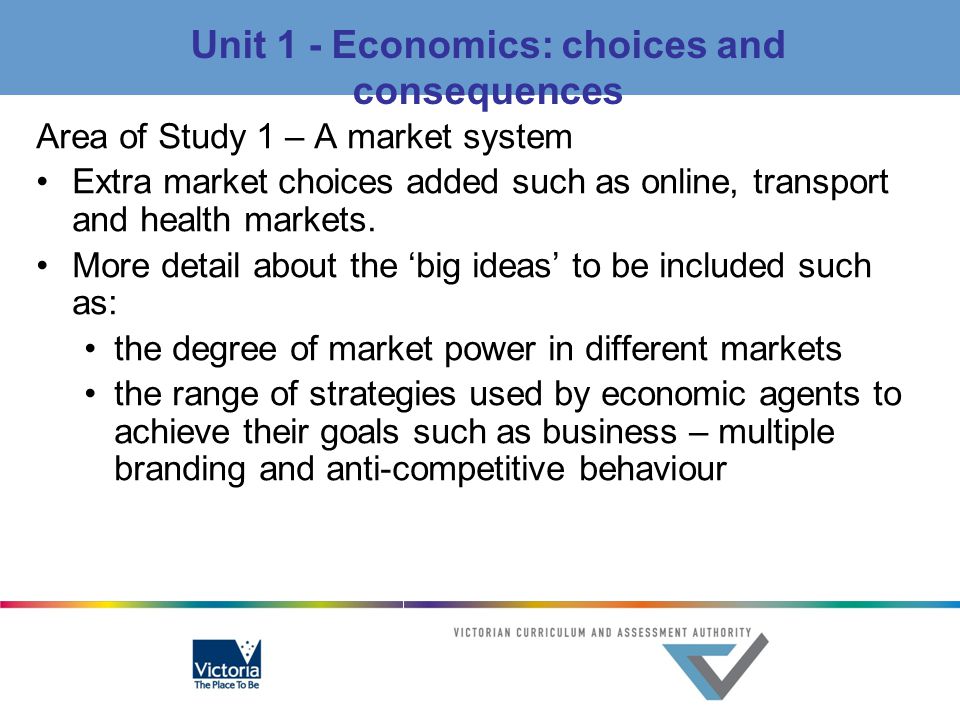 Unit 1 - Economics: choices and consequences

Area of Study 1 – A market system

• Extra market choices added such as online, transport and health markets.
• More detail about the ‘big ideas’ to be included such as:
  • the degree of market power in different markets
  • the range of strategies used by economic agents to achieve their goals such as business – multiple branding and anti-competitive behaviour

Victoria
The Place To Be

VICTORIAN CURRICULUM AND ASSESSMENT AUTHORITY